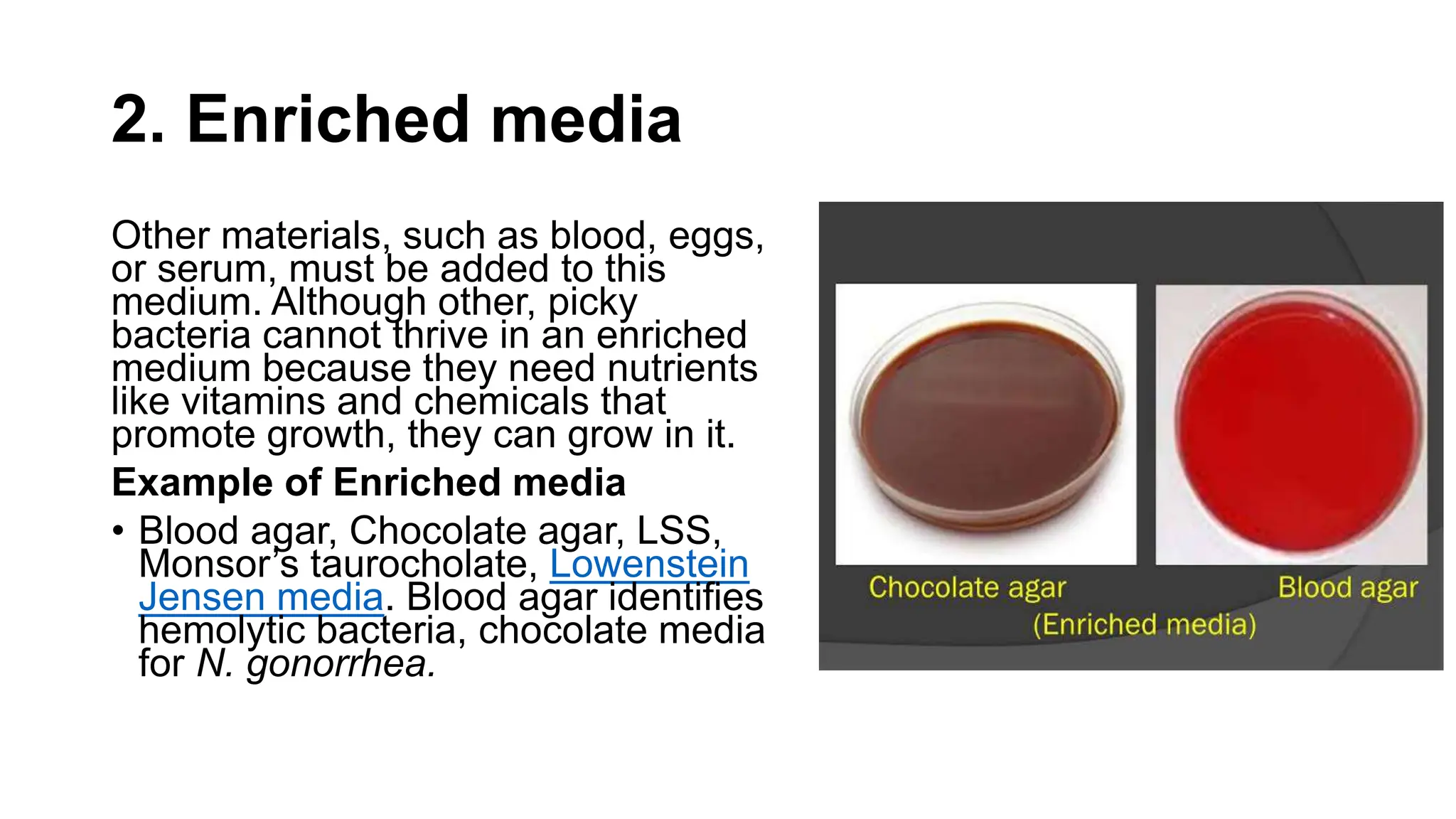 2. Enriched media

Other materials, such as blood, eggs, or serum, must be added to this medium. Although other, picky bacteria cannot thrive in an enriched medium because they need nutrients like vitamins and chemicals that promote growth, they can grow in it.

Example of Enriched media

• Blood agar, Chocolate agar, LSS, Monsor's taurocholate, Lowenstein Jensen media. Blood agar identifies hemolytic bacteria, chocolate media for N. gonorrhea.

Chocolate agar

Blood agar

(Enriched media)